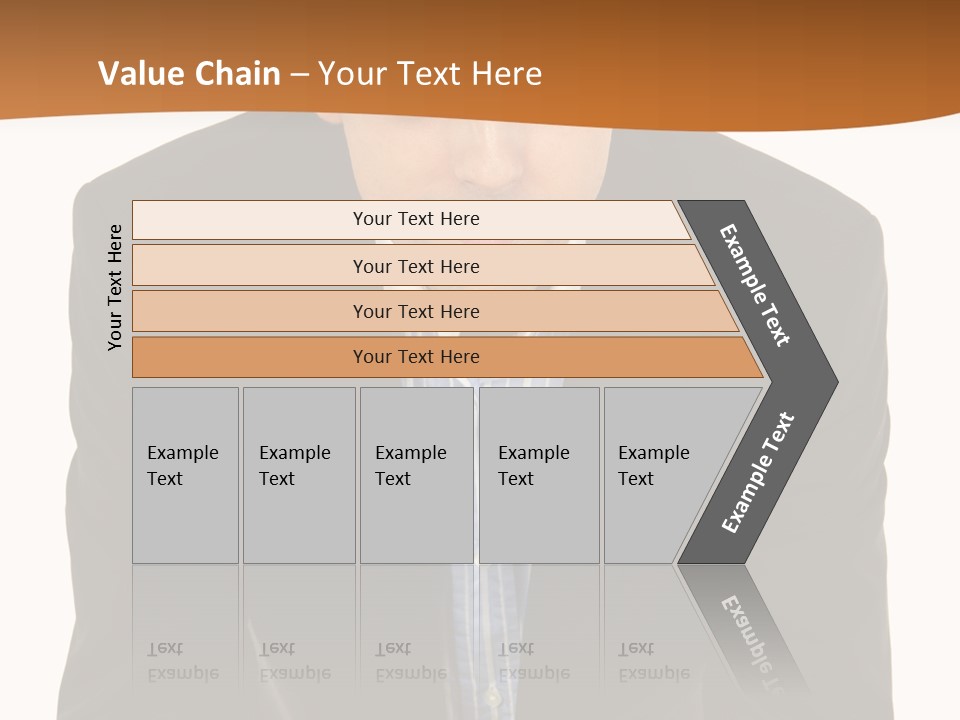 Value Chain – Your Text Here

Your Text Here

Your Text Here

Your Text Here

Your Text Here

Your Text Here

Example Text

Example Text

Example Text

Example Text

Example Text

Example Text

Example Text